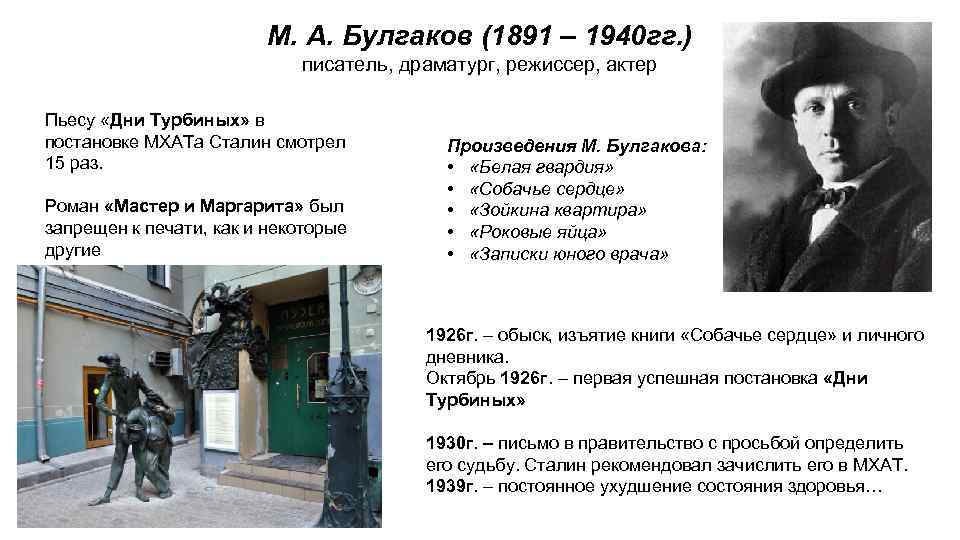 М. А. Булгаков (1891 – 1940гг.)
писатель, драматург, режиссер, актер

Пьесу «Дни Турбиных» в постановке МХАТа Сталин смотрел 15 раз.

Роман «Мастер и Маргарита» был запрещен к печати, как и некоторые другие

Произведения М. Булгакова:
• «Белая гвардия»
• «Собачье сердце»
• «Зойкина квартира»
• «Роковые яйца»
• «Записки юного врача»

МУЗЕЙ

1926г. – обыск, изъятие книги «Собачье сердце» и личного дневника.
Октябрь 1926г. – первая успешная постановка «Дни Турбиных»

1930г. – письмо в правительство с просьбой определить его судьбу. Сталин рекомендовал зачислить его в МХАТ.
1939г. – постоянное ухудшение состояния здоровья…